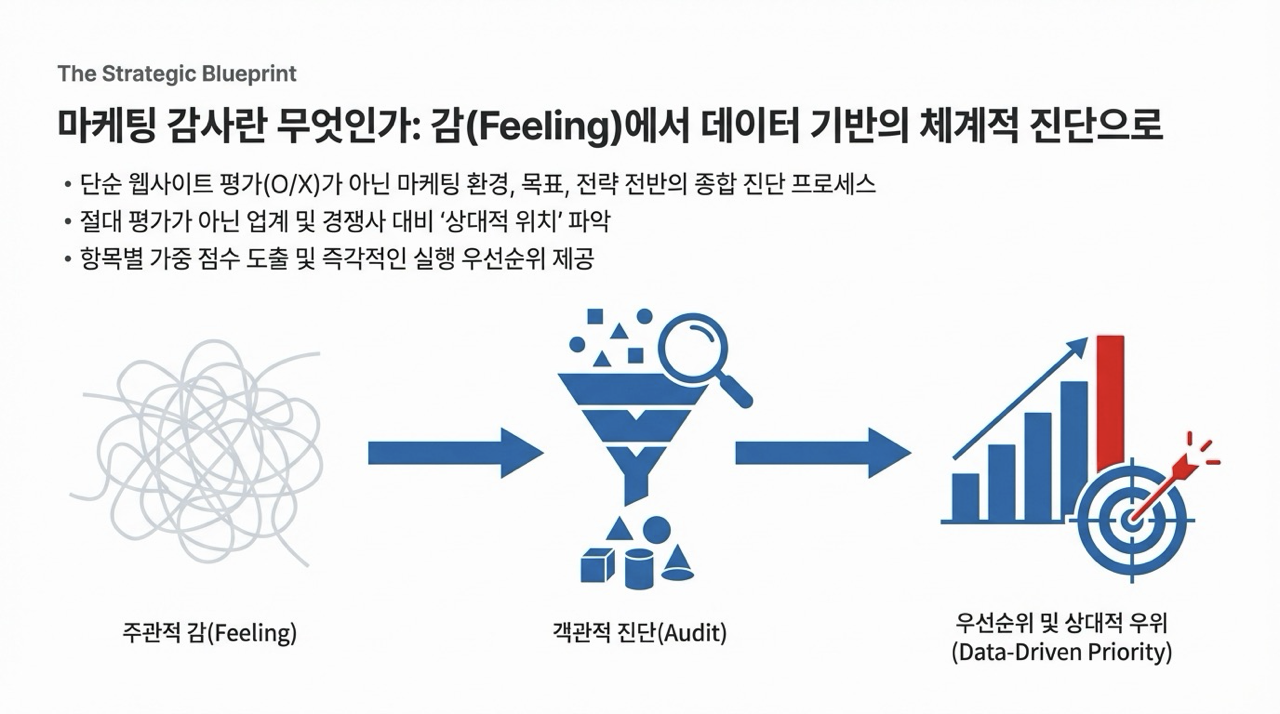 The Strategic Blueprint

마케팅 감사란 무엇인가: 감(Feeling)에서 데이터 기반의 체계적 진단으로

• 단순 웹사이트 평가(O/X)가 아닌 마케팅 환경, 목표, 전략 전반의 종합 진단 프로세스
• 절대 평가가 아닌 업계 및 경쟁사 대비 '상대적 위치' 파악
• 항목별 가중 점수 도출 및 즉각적인 실행 우선순위 제공

주관적 감(Feeling)

객관적 진단(Audit)

우선순위 및 상대적 우위
(Data-Driven Priority)